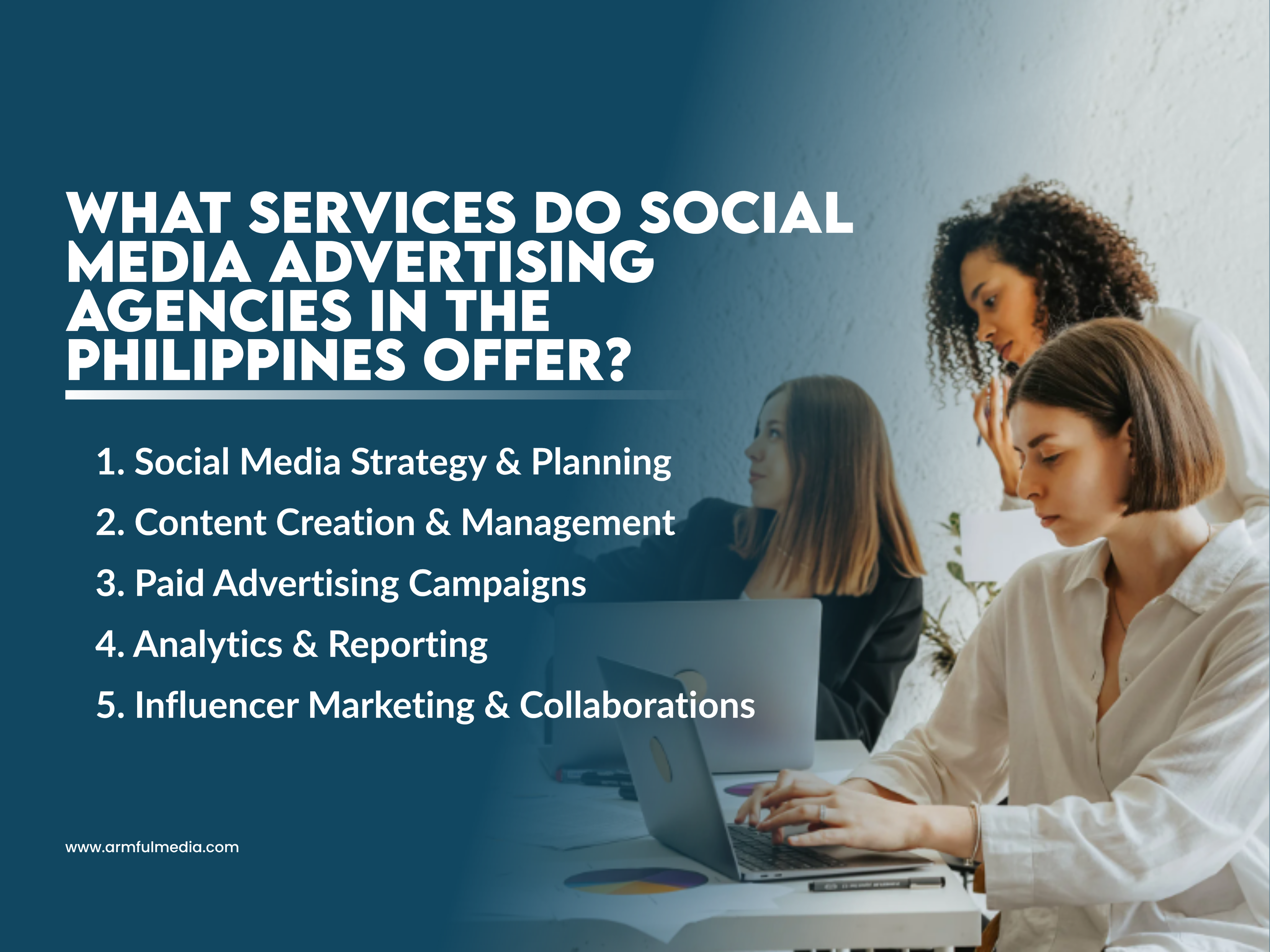 WHAT SERVICES DO SOCIAL MEDIA ADVERTISING AGENCIES IN THE PHILIPPINES OFFER?

1. Social Media Strategy & Planning
2. Content Creation & Management
3. Paid Advertising Campaigns
4. Analytics & Reporting
5. Influencer Marketing & Collaborations

www.armfulmedia.com